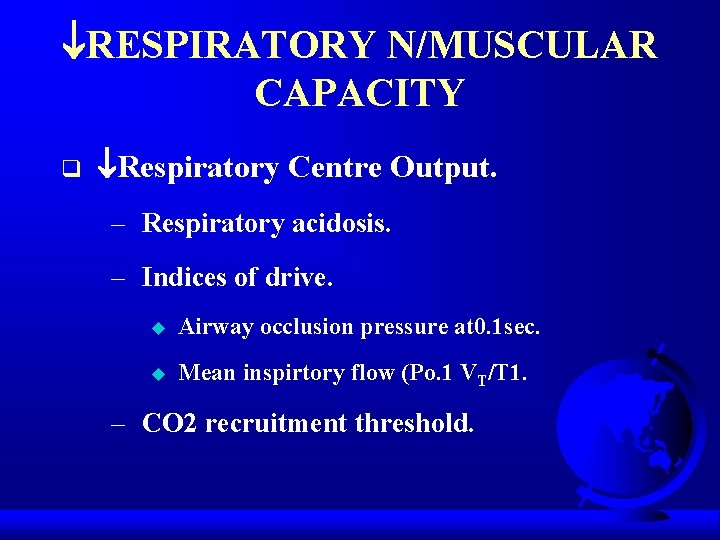 ↓RESPIRATORY N/MUSCULAR CAPACITY

❑ ↓Respiratory Centre Output.

– Respiratory acidosis.

– Indices of drive.

◆ Airway occlusion pressure at0.1sec.

◆ Mean inspirtory flow (Po.1 $V_T$/T1.

– CO2 recruitment threshold.